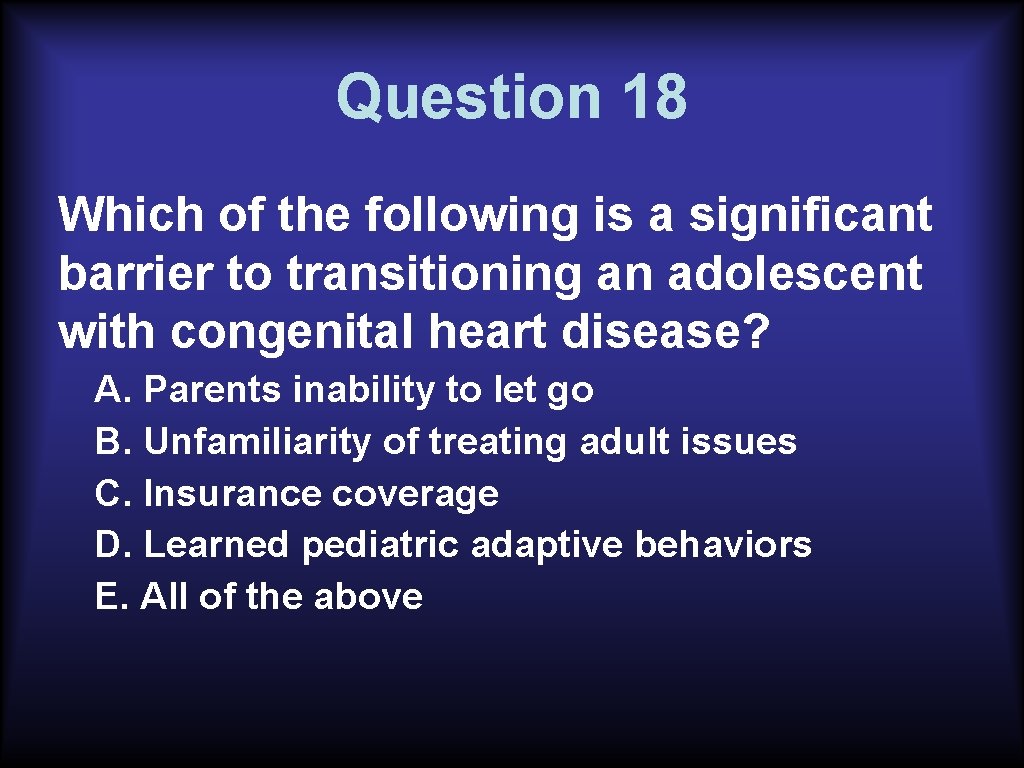 Question 18

Which of the following is a significant barrier to transitioning an adolescent with congenital heart disease?

A. Parents inability to let go
B. Unfamiliarity of treating adult issues
C. Insurance coverage
D. Learned pediatric adaptive behaviors
E. All of the above